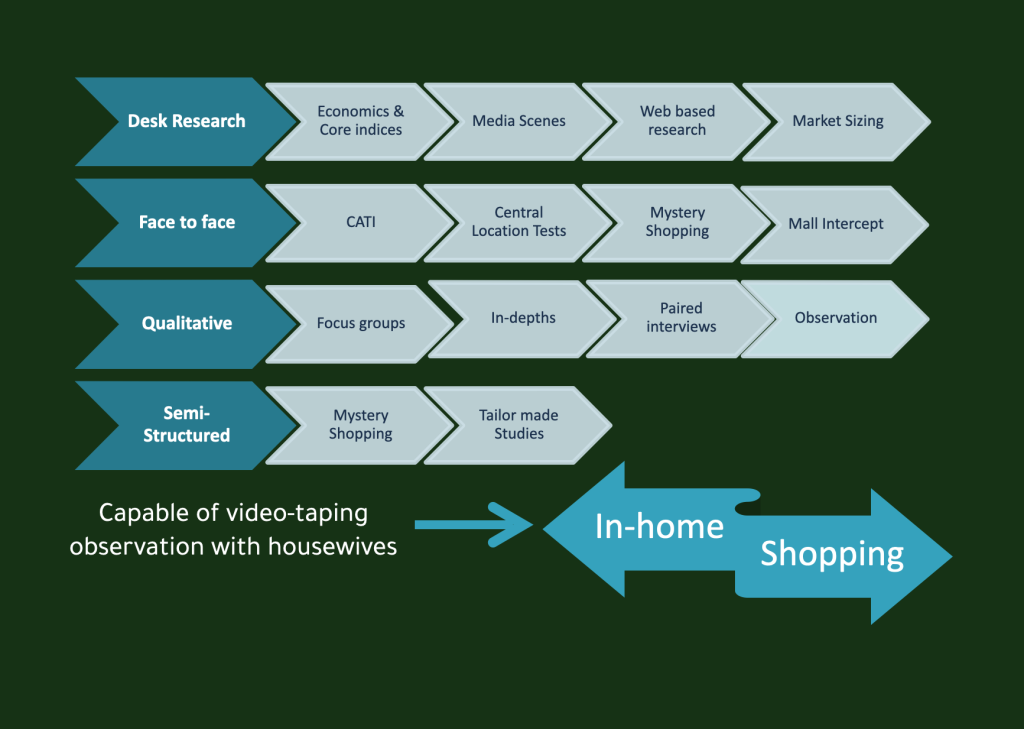 Desk Research
Economics & Core indices
Media Scenes
Web based research
Market Sizing

Face to face
CATI
Central Location Tests
Mystery Shopping
Mall Intercept

Qualitative
Focus groups
In-depths
Paired interviews
Observation

Semi-Structured
Mystery Shopping
Tailor made Studies

Capable of video-taping observation with housewives

In-home
Shopping